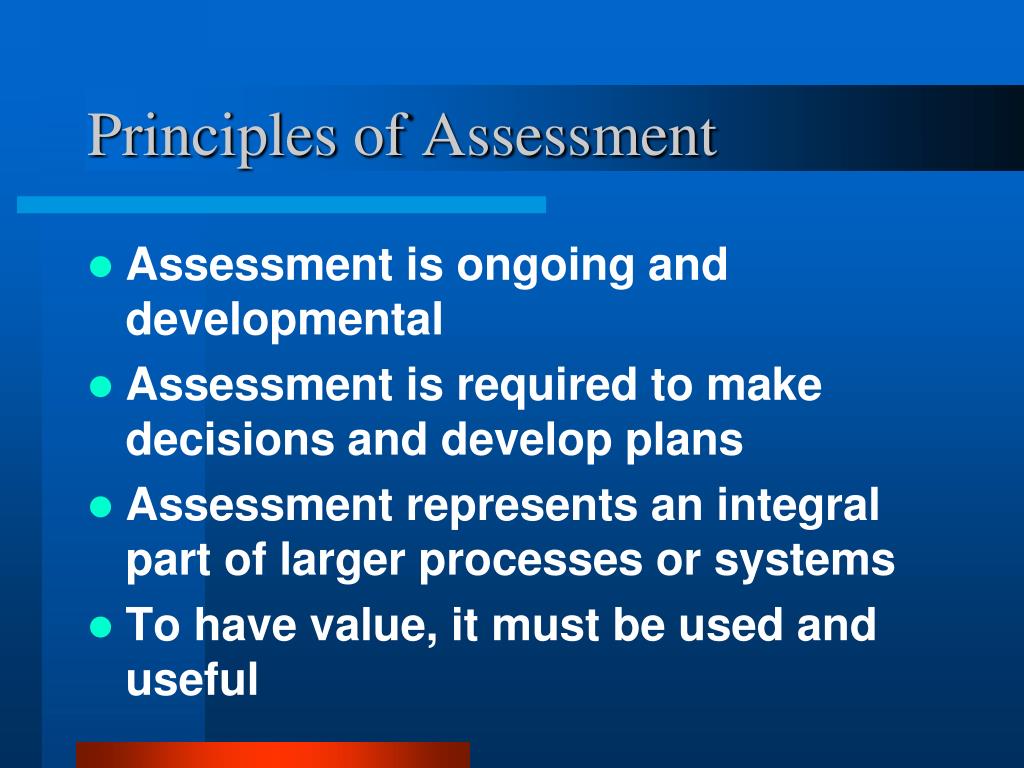 Principles of Assessment

- Assessment is ongoing and developmental
- Assessment is required to make decisions and develop plans
- Assessment represents an integral part of larger processes or systems
- To have value, it must be used and useful